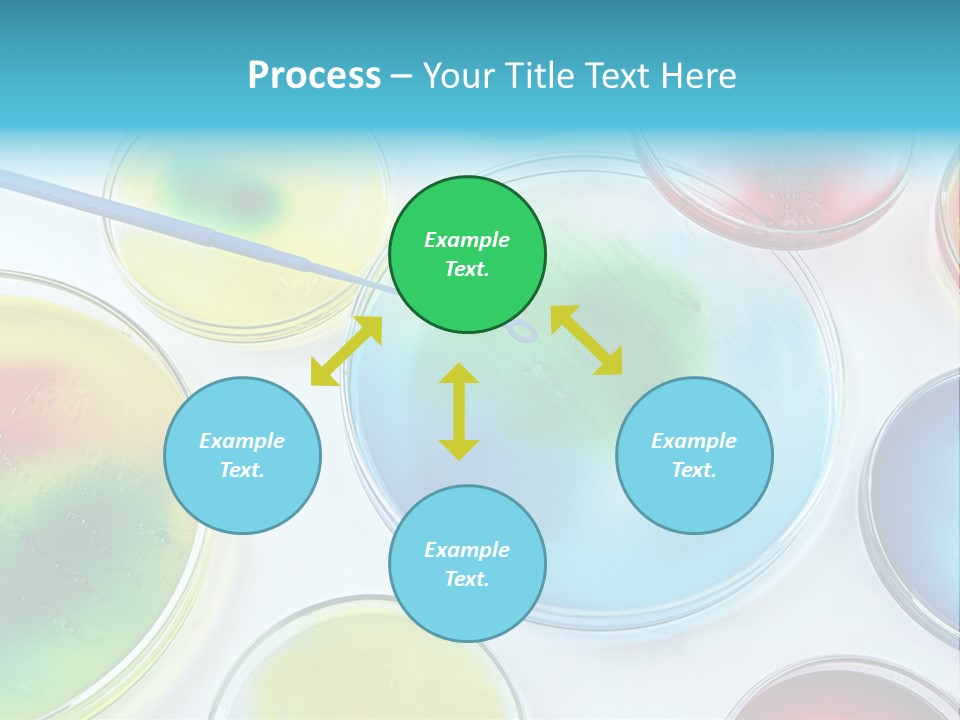 Process – Your Title Text Here

Example Text.

Example Text.

Example Text.

Example Text.